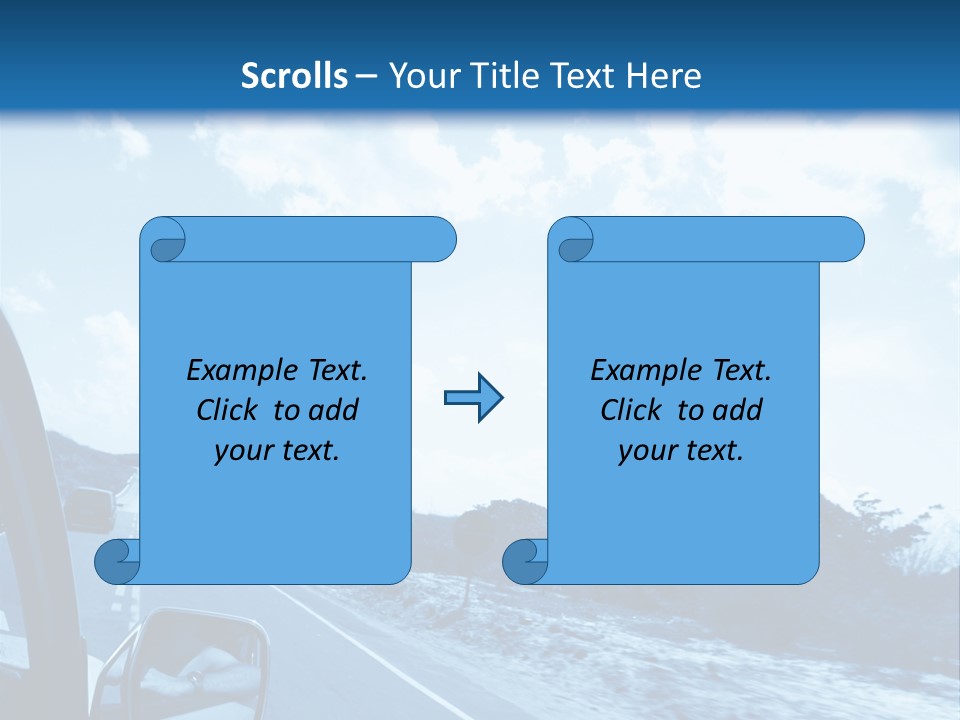 Scrolls – Your Title Text Here

Example Text. Click to add your text.

Example Text. Click to add your text.